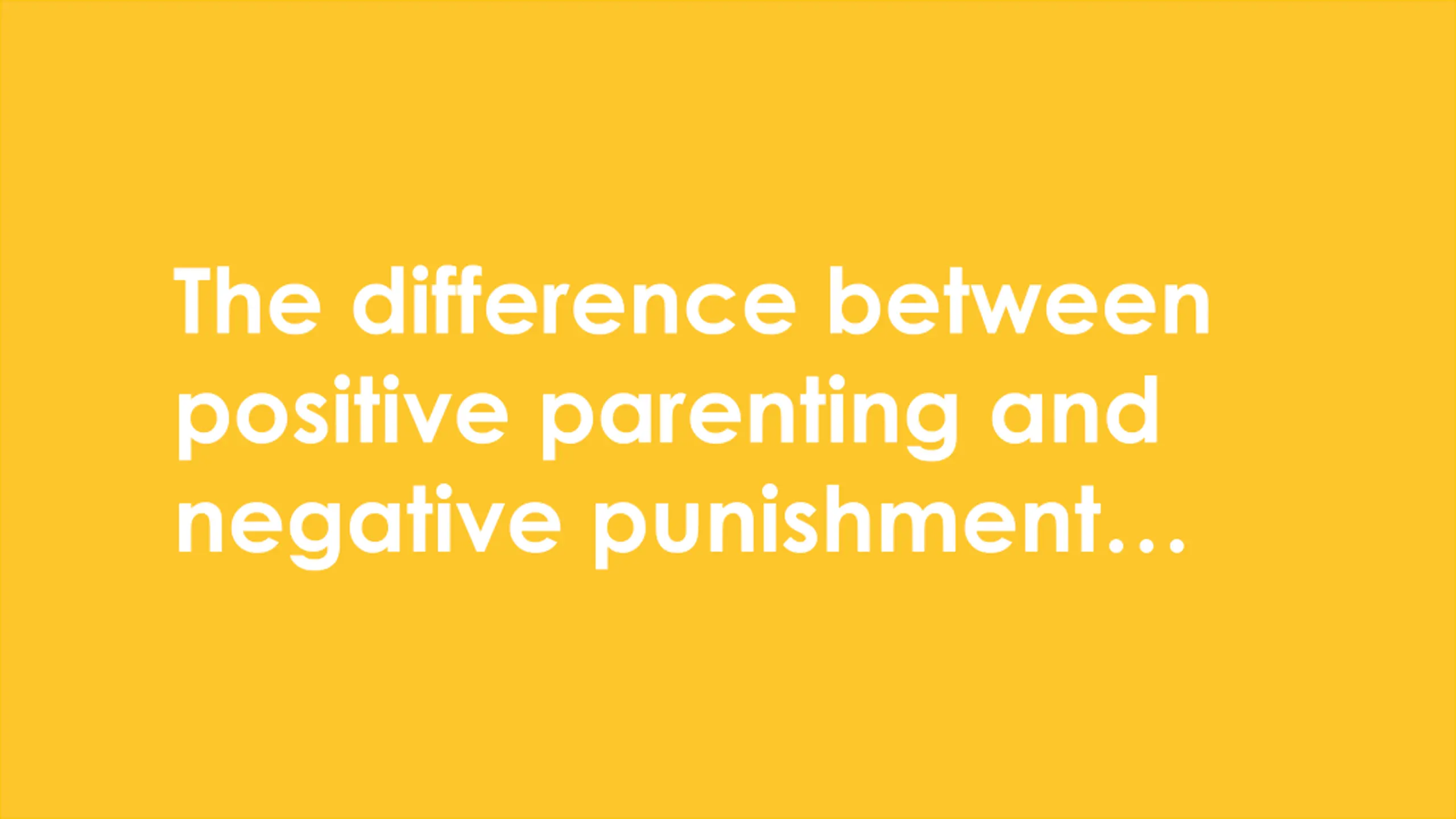 The difference between positive parenting and negative punishment...